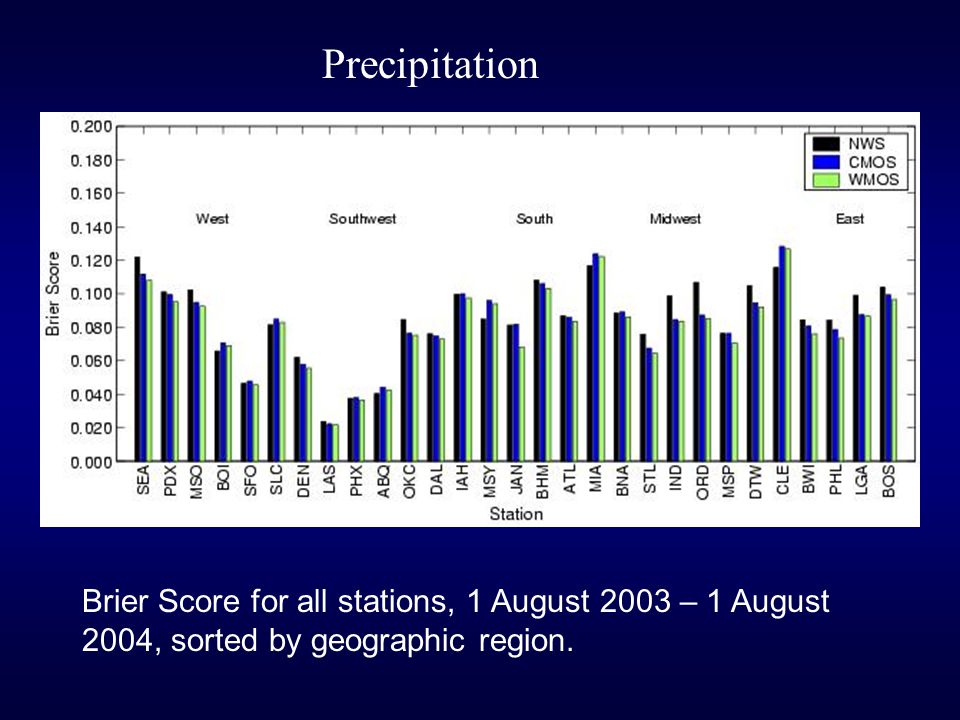 Precipitation

0.200
0.180
0.160
0.140
0.120
0.100
0.080
0.060
0.040
0.020
0.000

Brier Score

NWS
CMOS
WMOS

West
Southwest
South
Midwest
East

SEA PDX MSO BOI SFO SLC DEN LAS PHX ABQ OKC DAL IAH MSY JAN BHM ATL MIA BNA STL IND ORD MSP DTW CLE BWI PHL LGA BOS

Station

Brier Score for all stations, 1 August 2003 – 1 August 2004, sorted by geographic region.